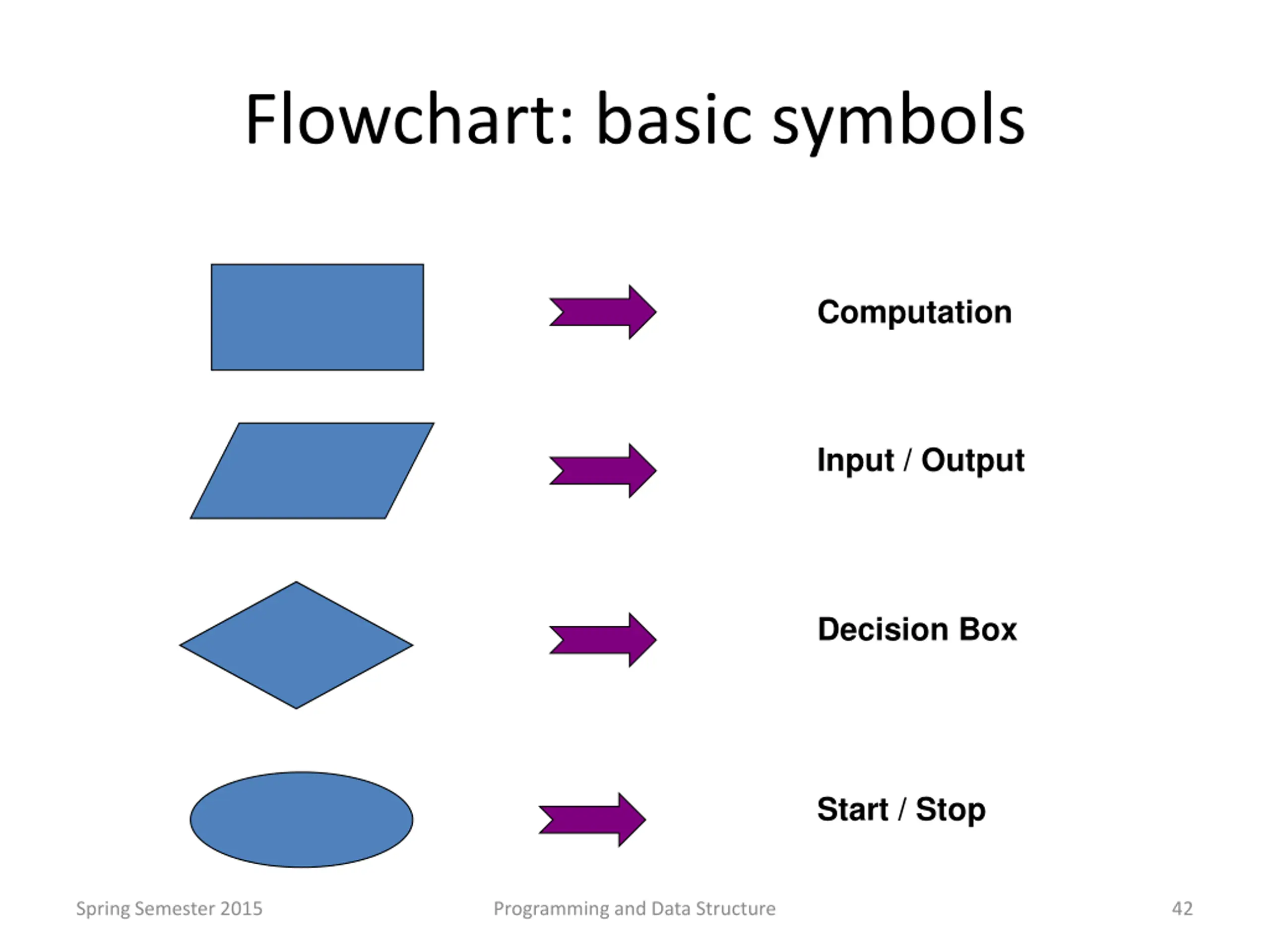 Flowchart: basic symbols

Computation

Input / Output

Decision Box

Start / Stop

Spring Semester 2015

Programming and Data Structure

42